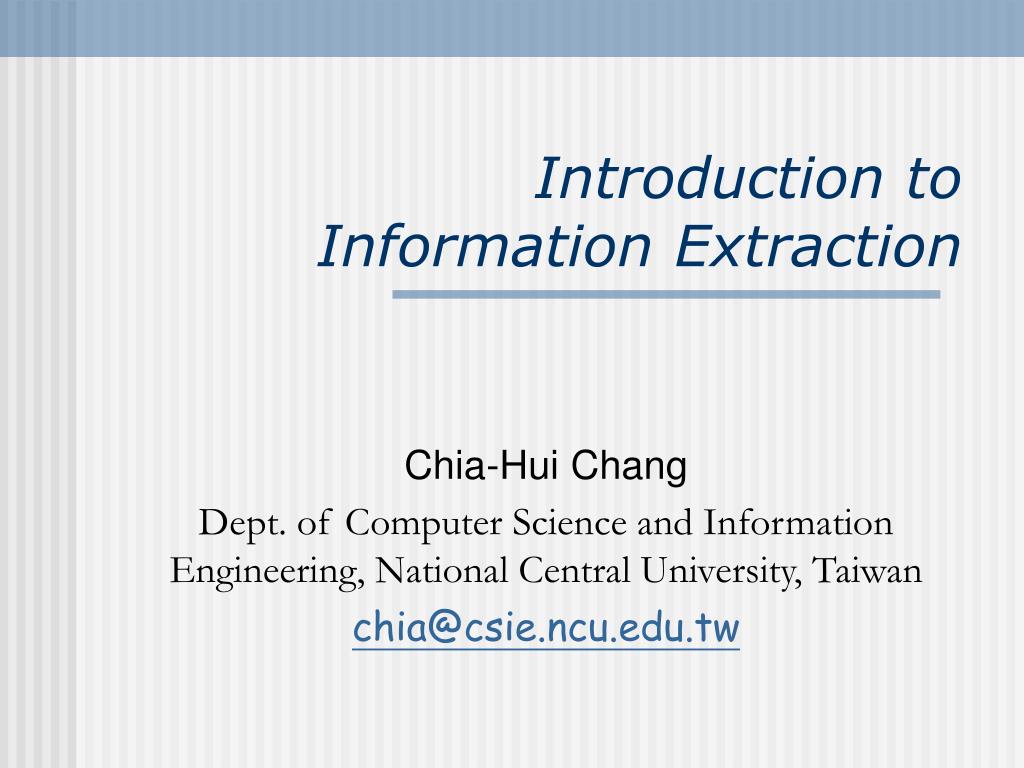 Introduction to Information Extraction

Chia-Hui Chang

Dept. of Computer Science and Information Engineering, National Central University, Taiwan

chia@csie.ncu.edu.tw